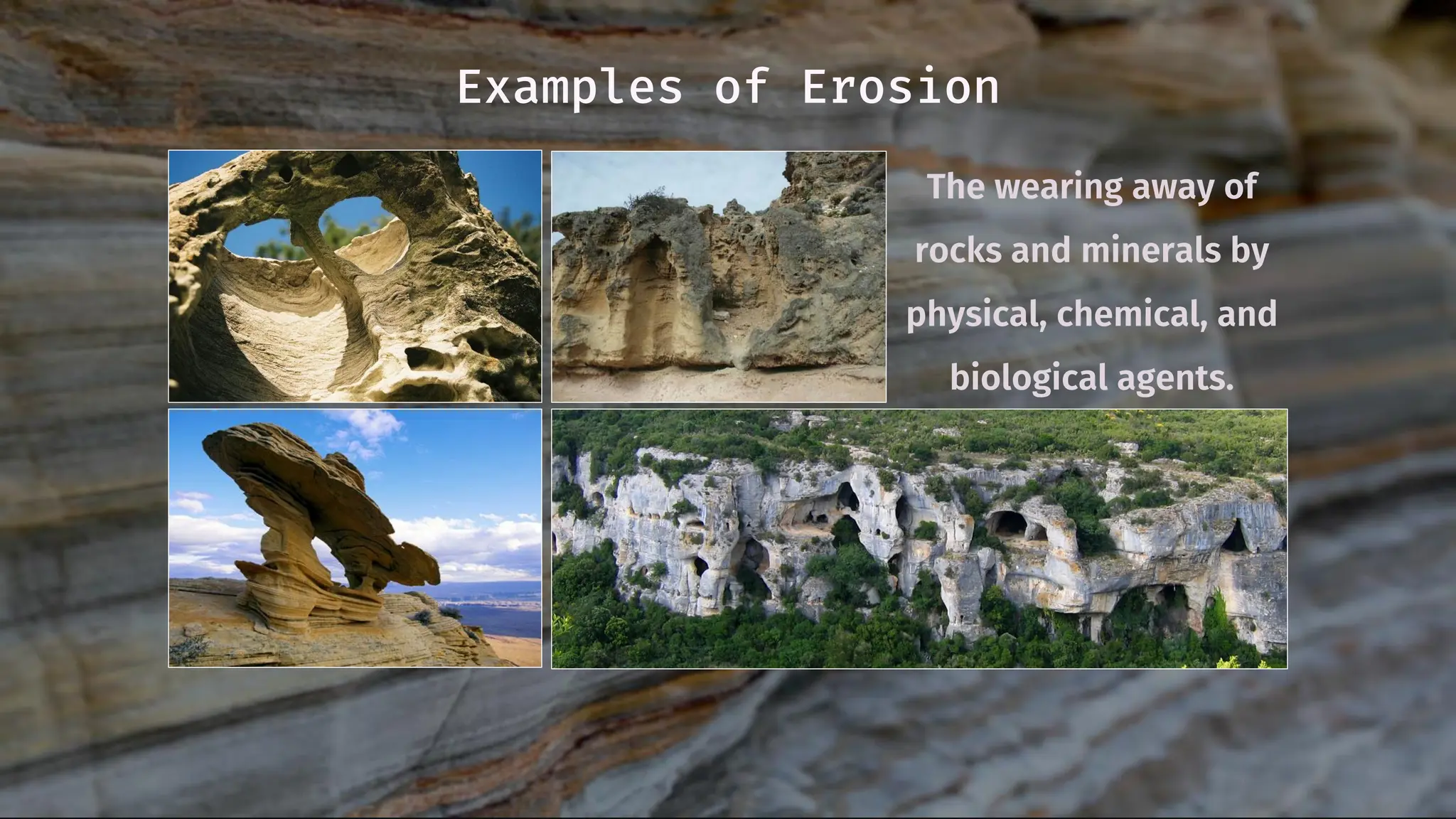 Examples of Erosion

The wearing away of rocks and minerals by physical, chemical, and biological agents.